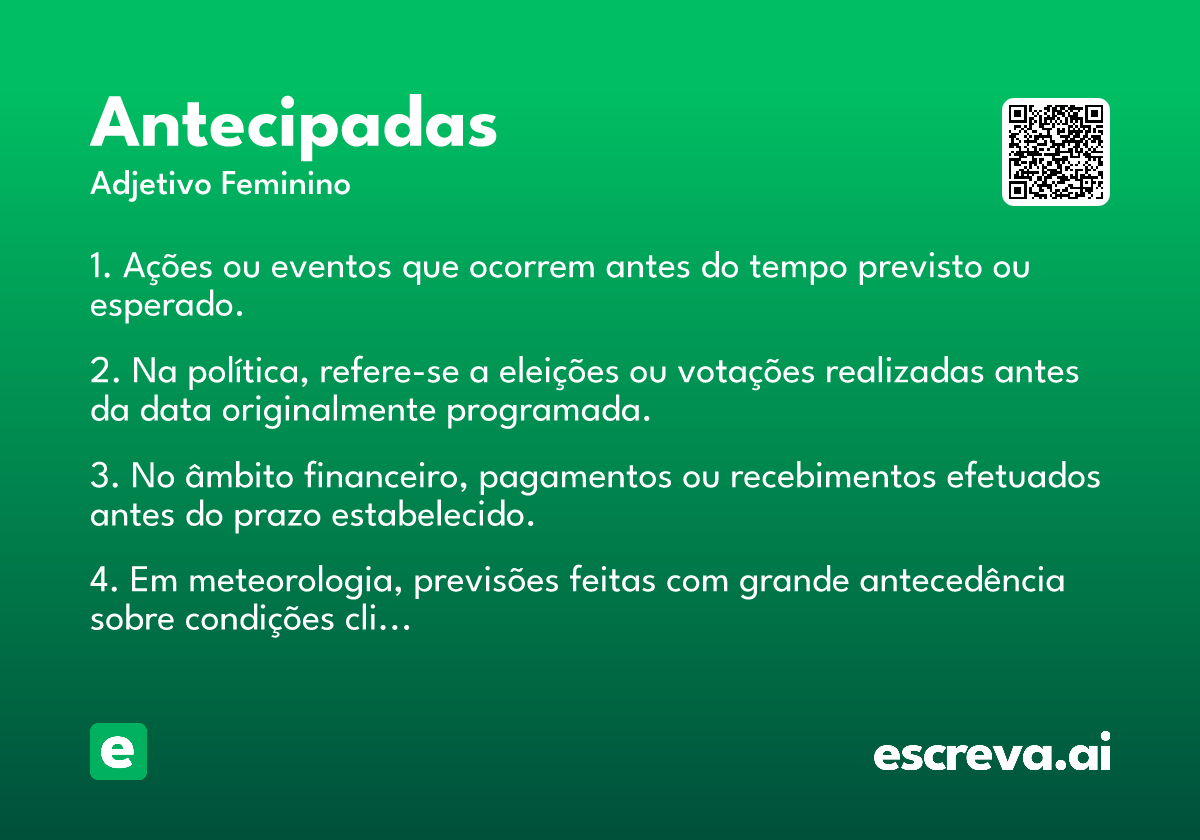 Antecipadas
Adjetivo Feminino

1. Ações ou eventos que ocorrem antes do tempo previsto ou esperado.

2. Na política, refere-se a eleições ou votações realizadas antes da data originalmente programada.

3. No âmbito financeiro, pagamentos ou recebimentos efetuados antes do prazo estabelecido.

4. Em meteorologia, previsões feitas com grande antecedência sobre condições cli...

e

escreva.ai